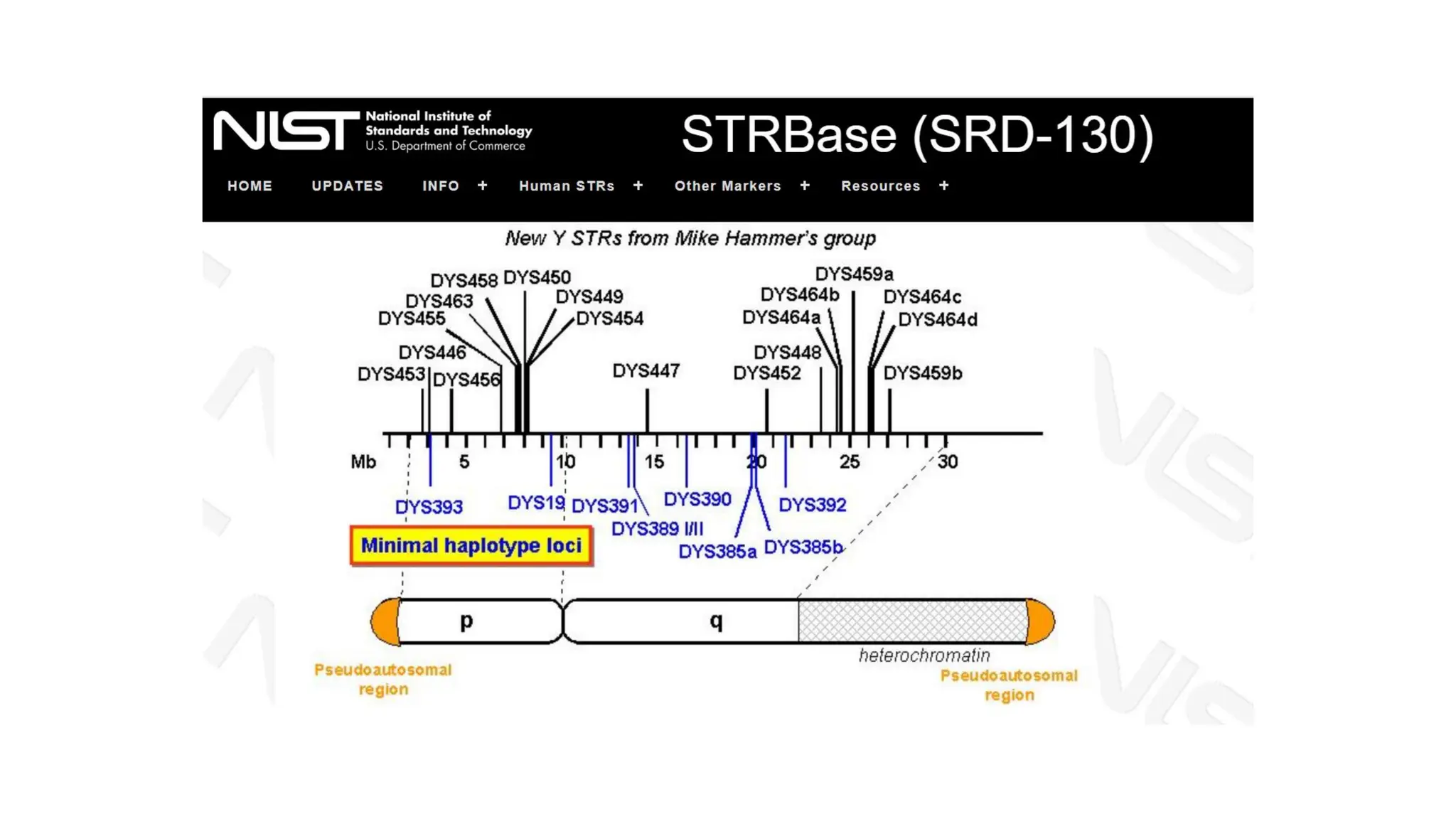 NIST National Institute of Standards and Technology U.S. Department of Commerce

STRBase (SRD-130)

HOME UPDATES INFO + Human STRs + Other Markers + Resources +

New Y STRs from Mike Hammer's group

DYS458 DYS450 DYS463 DYS449 DYS455 DYS454 DYS446 DYS453 DYS456 DYS447 DYS459a DYS464b DYS464c DYS464a DYS464d DYS448 DYS452 DYS459b

Mb 5 10 15 20 25 30

DYS393 DYS19 DYS391 DYS390 DYS392 DYS389 I/II DYS385a DYS385b

Minimal haplotype loci

p q

heterochromatin

Pseudoautosomal region

Pseudoautosomal region